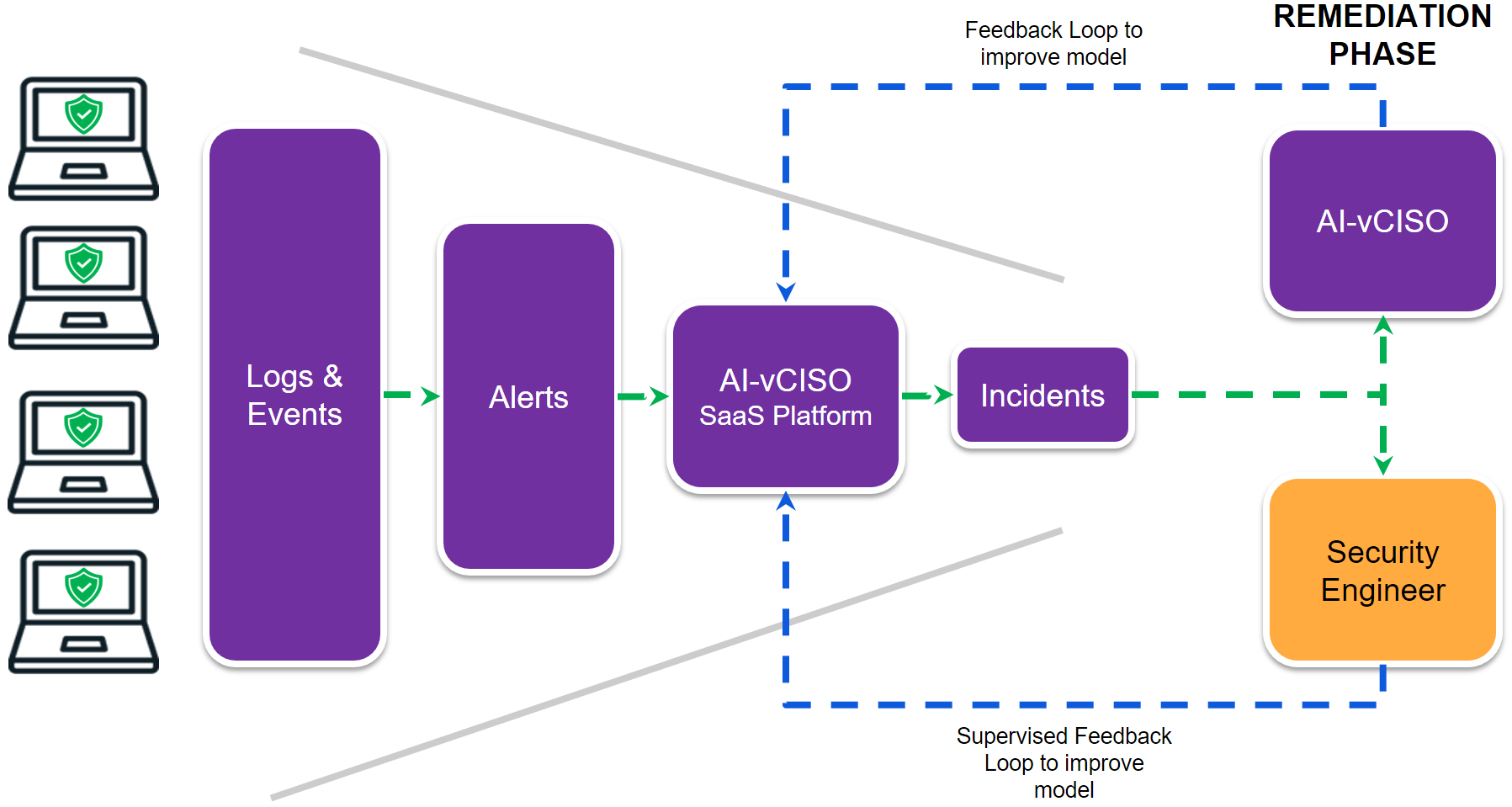 Feedback Loop to improve model

REMEDIATION PHASE

Logs & Events

Alerts

AI-vCISO SaaS Platform

Incidents

AI-vCISO

Security Engineer

Supervised Feedback Loop to improve model